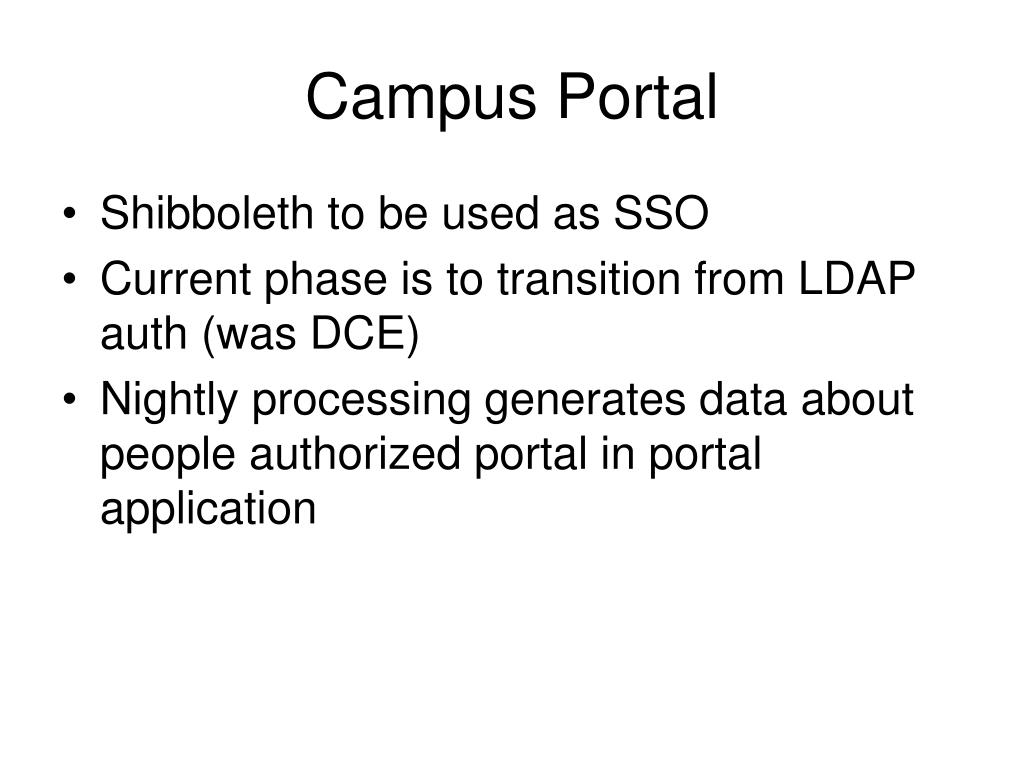 Campus Portal

• Shibboleth to be used as SSO
• Current phase is to transition from LDAP auth (was DCE)
• Nightly processing generates data about people authorized portal in portal application